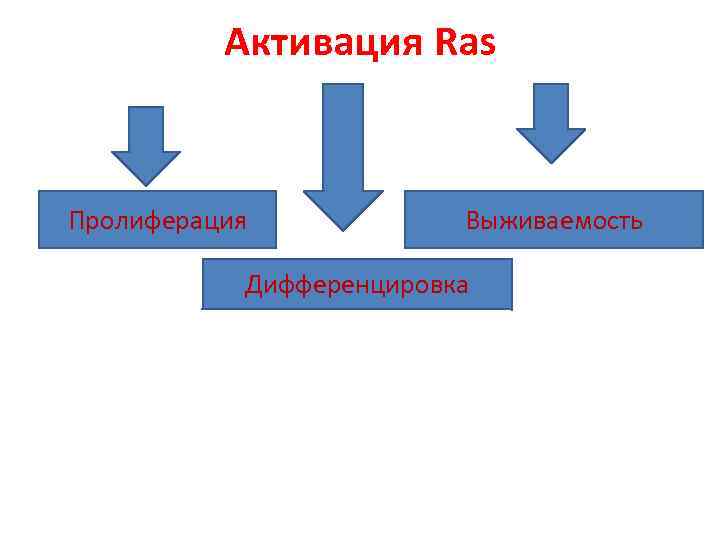 Активация Ras

Пролиферация

Выживаемость

Дифференцировка